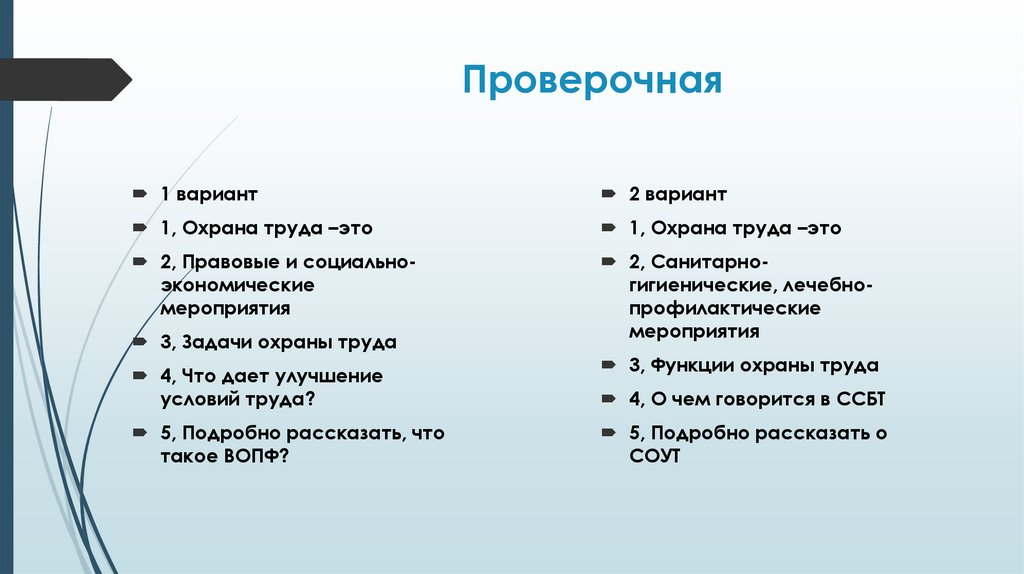 Проверочная

1 вариант

1, Охрана труда –это

2, Правовые и социально-экономические мероприятия

3, Задачи охраны труда

4, Что дает улучшение условий труда?

5, Подробно рассказать, что такое ВОПФ?

2 вариант

1, Охрана труда –это

2, Санитарно-гигиенические, лечебно-профилактические мероприятия

3, Функции охраны труда

4, О чем говорится в ССБТ

5, Подробно рассказать о СОУТ